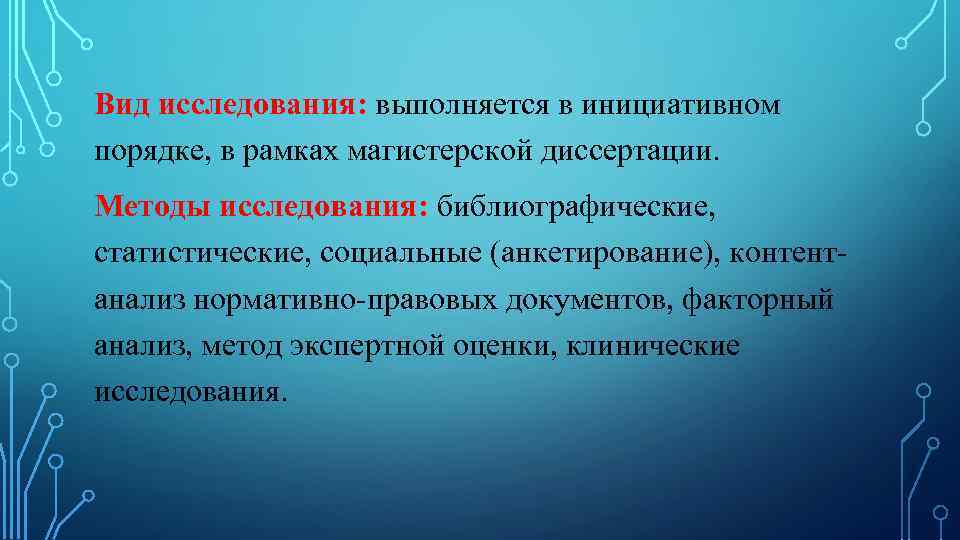 Вид исследования: выполняется в инициативном порядке, в рамках магистерской диссертации.

Методы исследования: библиографические, статистические, социальные (анкетирование), контент-анализ нормативно-правовых документов, факторный анализ, метод экспертной оценки, клинические исследования.